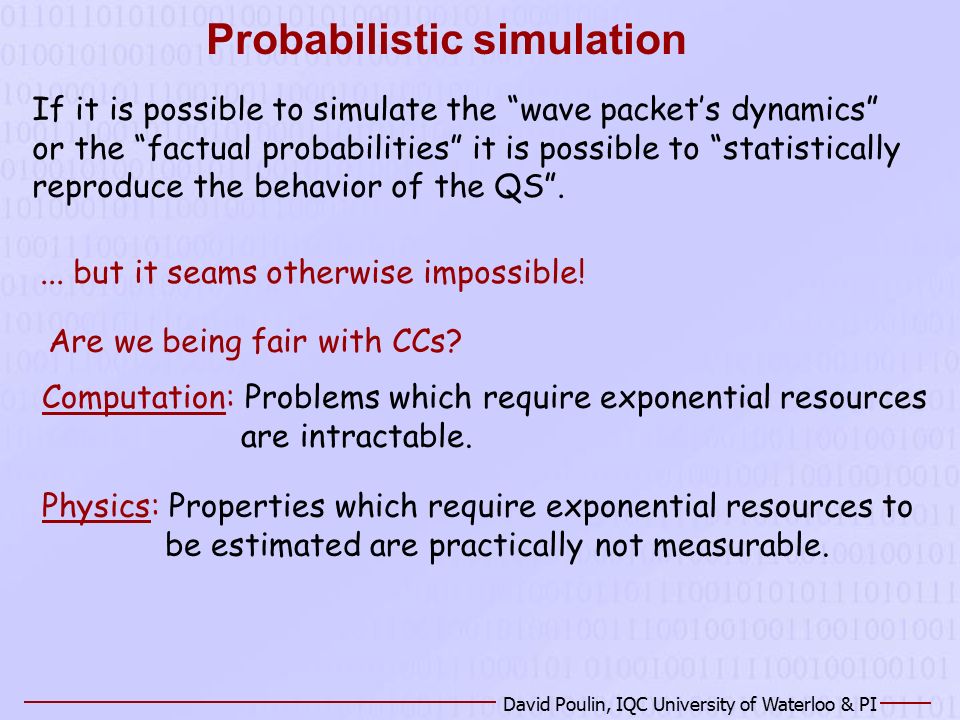 Probabilistic simulation

If it is possible to simulate the “wave packet’s dynamics” or the “factual probabilities” it is possible to “statistically reproduce the behavior of the QS”.

... but it seams otherwise impossible!

Are we being fair with CCs?

Computation: Problems which require exponential resources are intractable.

Physics: Properties which require exponential resources to be estimated are practically not measurable.

David Poulin, IQC University of Waterloo & PI